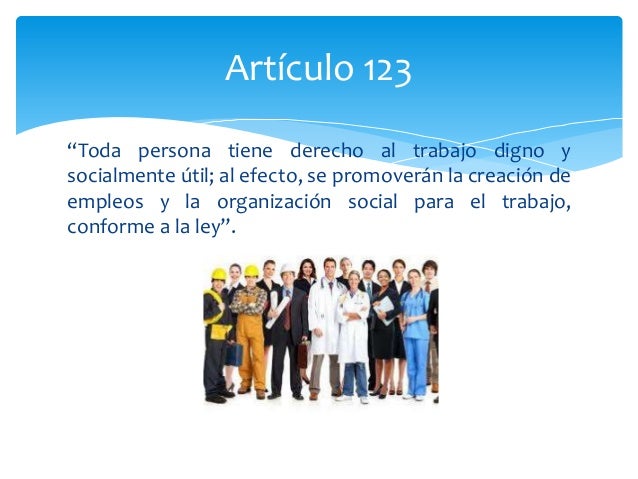 Artículo 123

“Toda persona tiene derecho al trabajo digno y socialmente útil; al efecto, se promoverán la creación de empleos y la organización social para el trabajo, conforme a la ley”.